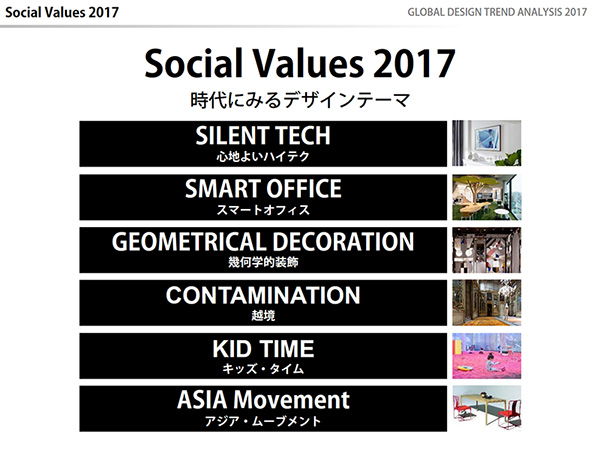 Social Values 2017

GLOBAL DESIGN TREND ANALYSIS 2017

Social Values 2017

時代にみるデザインテーマ

SILENT TECH
心地よいハイテク

SMART OFFICE
スマートオフィス

GEOMETRICAL DECORATION
幾何学的装飾

CONTAMINATION
越境

KID TIME
キッズ・タイム

ASIA Movement
アジア・ムーブメント